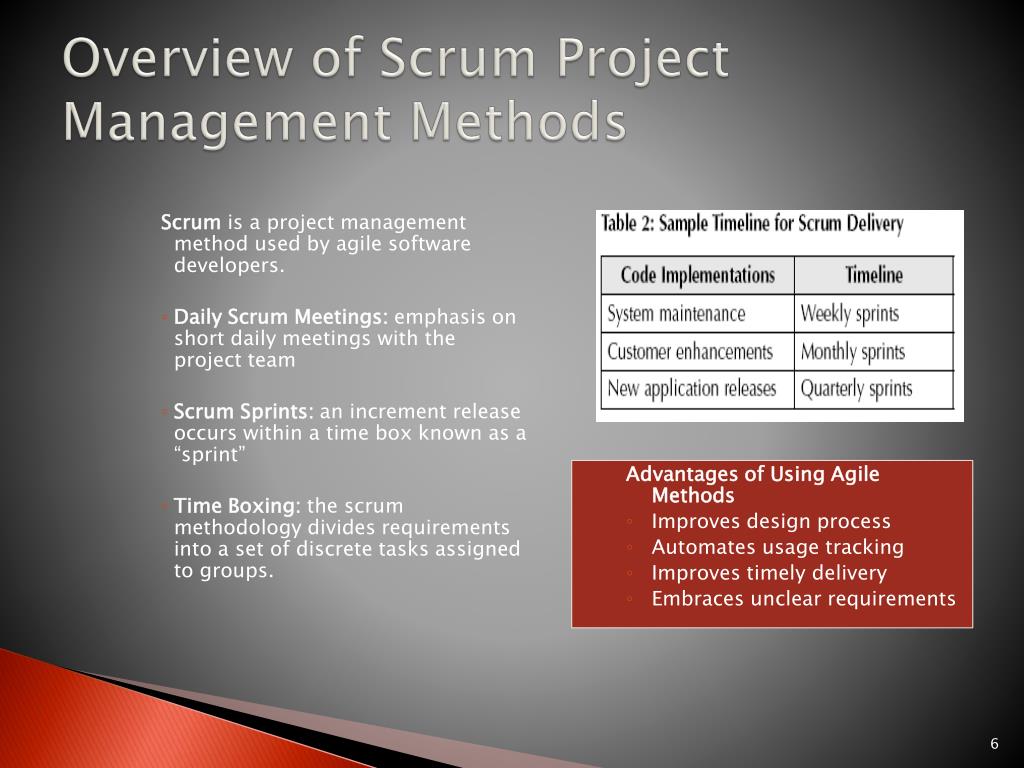 Overview of Scrum Project Management Methods

Scrum is a project management method used by agile software developers.

◦ Daily Scrum Meetings: emphasis on short daily meetings with the project team

◦ Scrum Sprints: an increment release occurs within a time box known as a “sprint”

◦ Time Boxing: the scrum methodology divides requirements into a set of discrete tasks assigned to groups.

Table 2: Sample Timeline for Scrum Delivery

| Code Implementations | Timeline |
|---|---|
| System maintenance | Weekly sprints |
| Customer enhancements | Monthly sprints |
| New application releases | Quarterly sprints |

Advantages of Using Agile Methods
◦ Improves design process
◦ Automates usage tracking
◦ Improves timely delivery
◦ Embraces unclear requirements

6